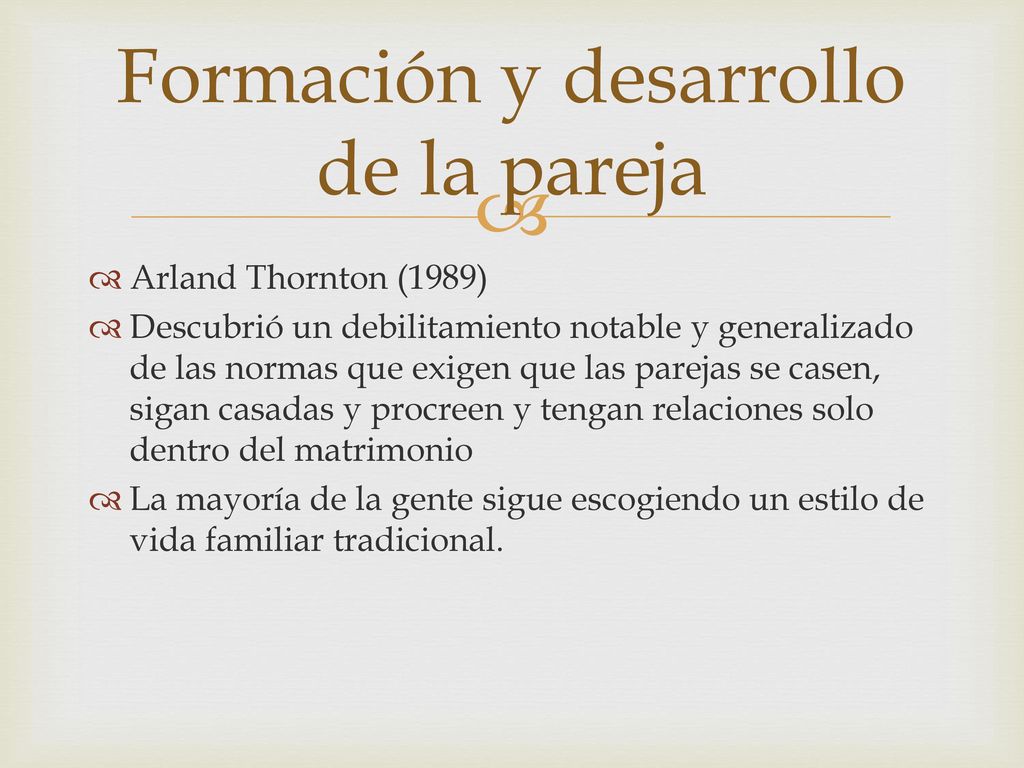 Formación y desarrollo de la pareja

Arland Thornton (1989)

Descubrió un debilitamiento notable y generalizado de las normas que exigen que las parejas se casen, sigan casadas y procreen y tengan relaciones solo dentro del matrimonio

La mayoría de la gente sigue escogiendo un estilo de vida familiar tradicional.